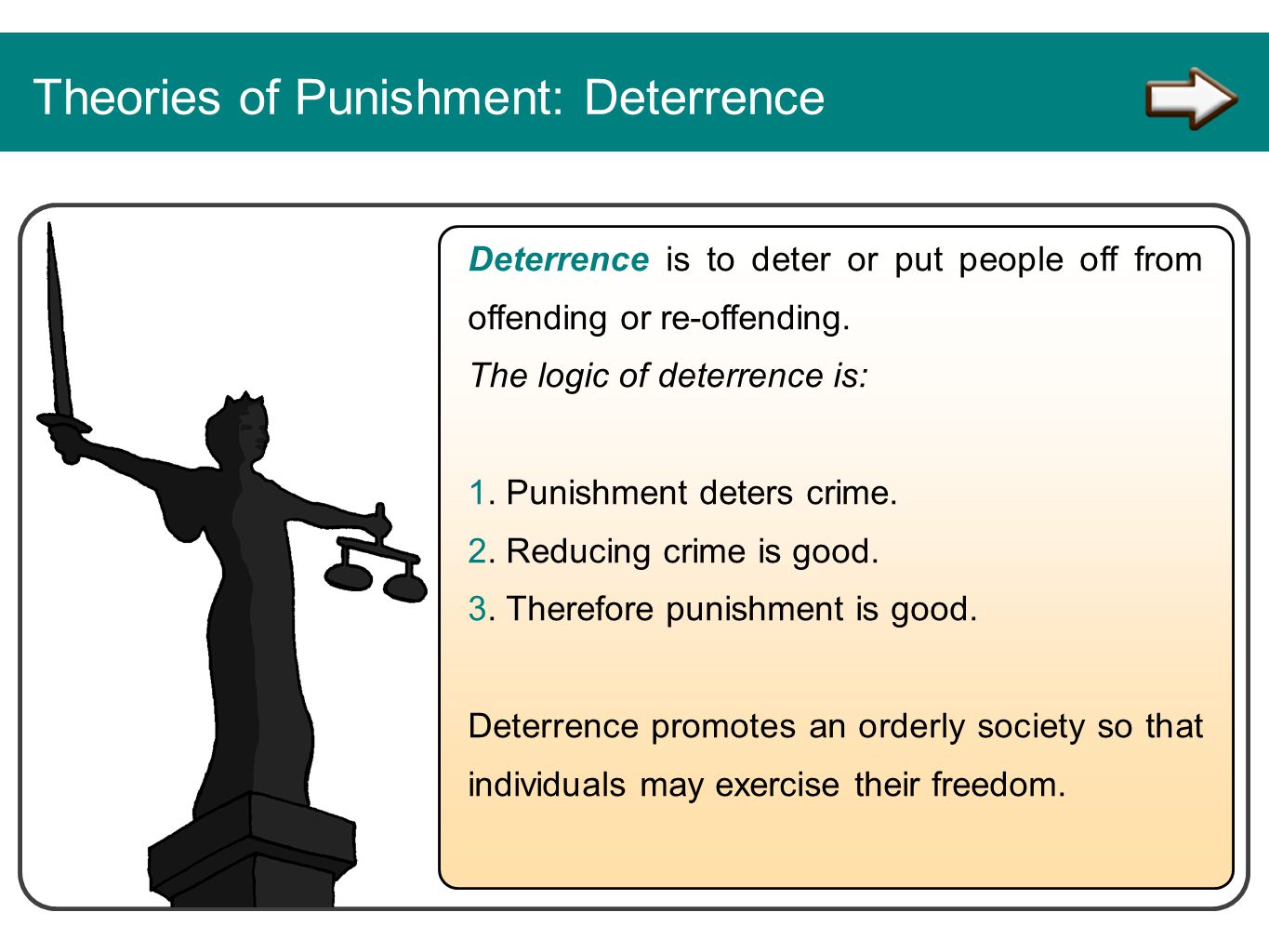 Theories of Punishment: Deterrence

Deterrence is to deter or put people off from offending or re-offending.

The logic of deterrence is:

1. Punishment deters crime.

2. Reducing crime is good.

3. Therefore punishment is good.

Deterrence promotes an orderly society so that individuals may exercise their freedom.